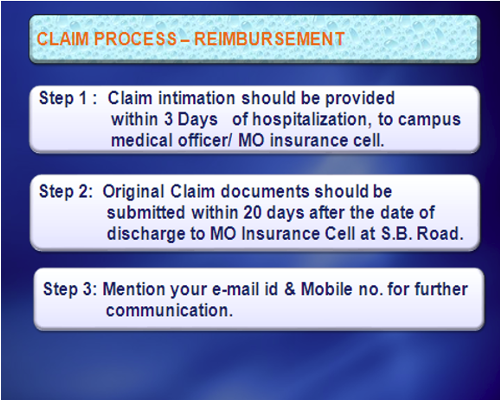 CLAIM PROCESS – REIMBURSEMENT

Step 1 : Claim intimation should be provided within 3 Days of hospitalization, to campus medical officer/ MO insurance cell.

Step 2: Original Claim documents should be submitted within 20 days after the date of discharge to MO Insurance Cell at S.B. Road.

Step 3: Mention your e-mail id & Mobile no. for further communication.